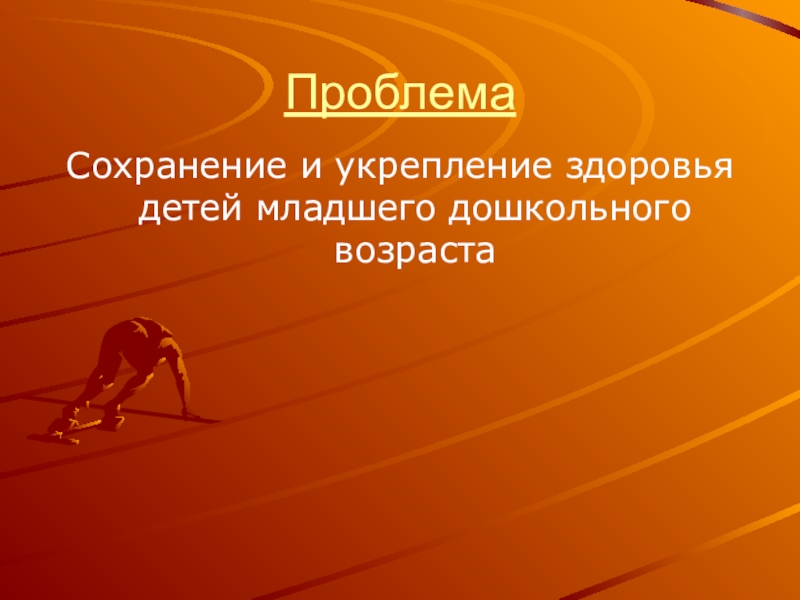 Проблема

Сохранение и укрепление здоровья детей младшего дошкольного возраста